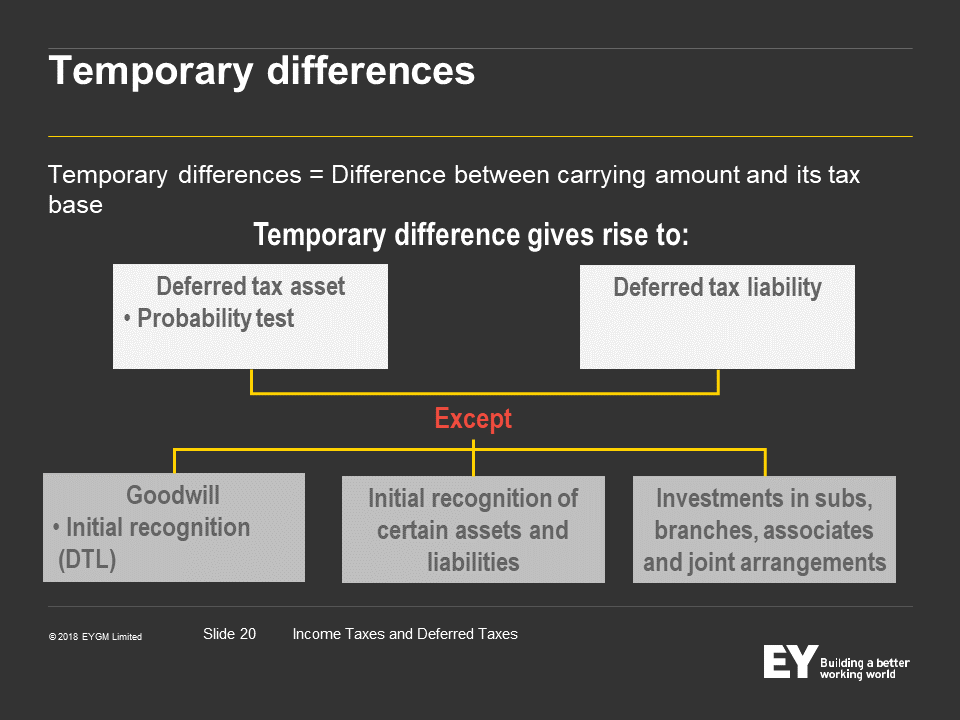 Temporary differences

Temporary differences = Difference between carrying amount and its tax base

Temporary difference gives rise to:

Deferred tax asset
• Probability test

Deferred tax liability

Except

Goodwill
• Initial recognition (DTL)

Initial recognition of certain assets and liabilities

Investments in subs, branches, associates and joint arrangements

© 2018 EYGM Limited

Slide 20

Income Taxes and Deferred Taxes

EY Building a better working world